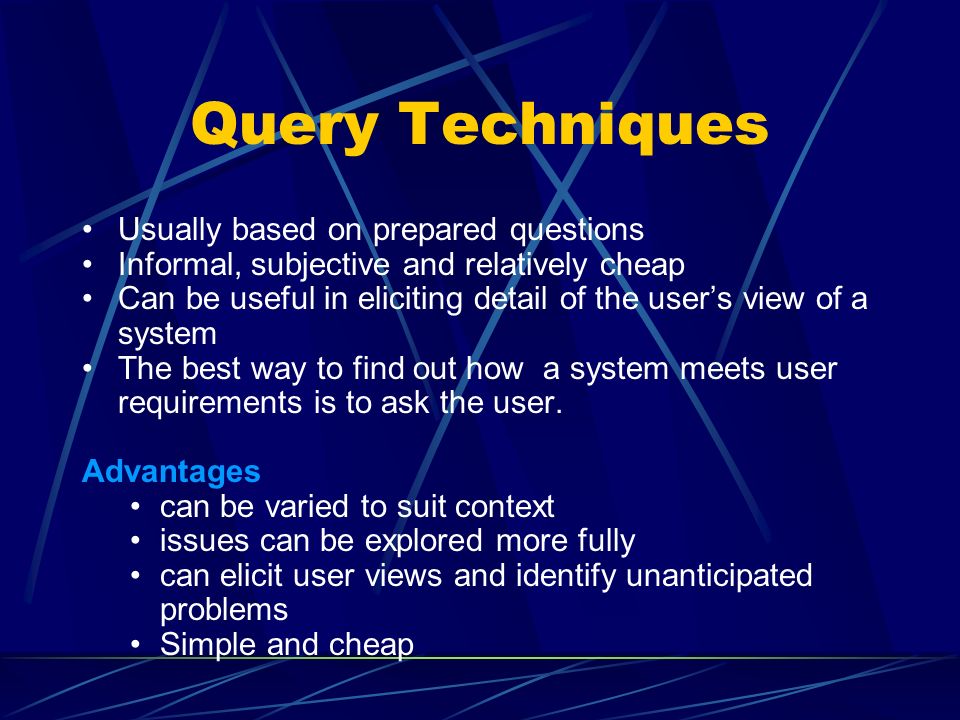 Query Techniques

• Usually based on prepared questions
• Informal, subjective and relatively cheap
• Can be useful in eliciting detail of the user's view of a system
• The best way to find out how  a system meets user requirements is to ask the user.

Advantages
• can be varied to suit context
• issues can be explored more fully
• can elicit user views and identify unanticipated problems
• Simple and cheap